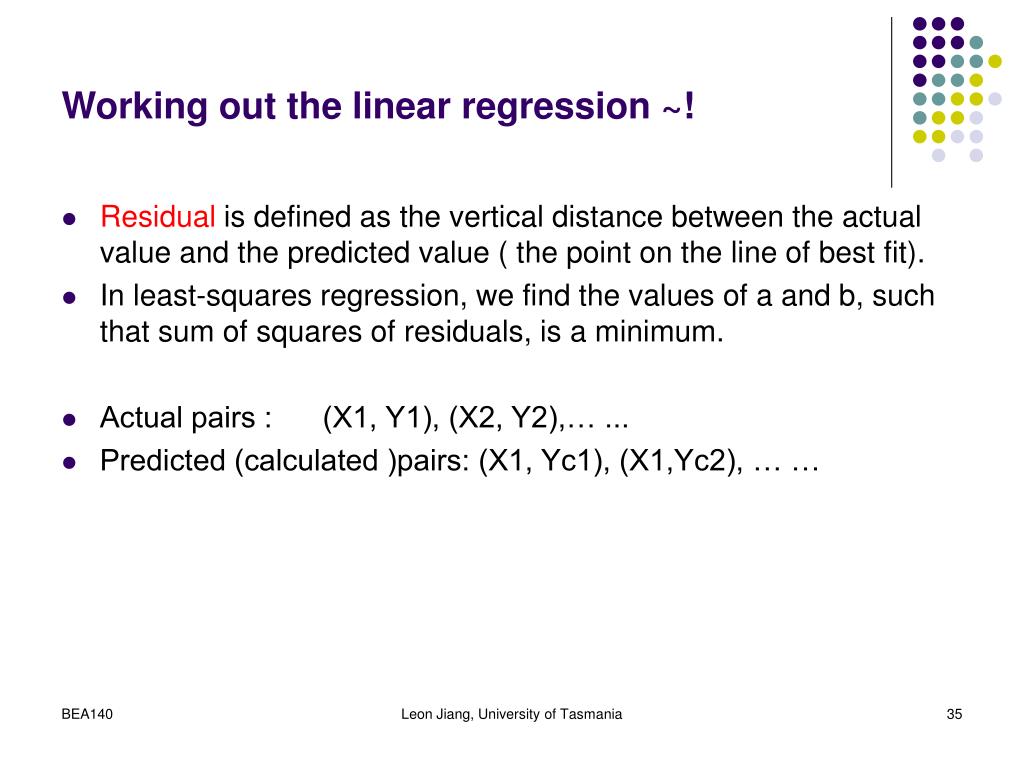 Working out the linear regression ~!

- Residual is defined as the vertical distance between the actual value and the predicted value ( the point on the line of best fit).
- In least-squares regression, we find the values of a and b, such that sum of squares of residuals, is a minimum.

- Actual pairs : (X1, Y1), (X2, Y2),… ...
- Predicted (calculated )pairs: (X1, Yc1), (X1,Yc2), … …

BEA140

Leon Jiang, University of Tasmania

35